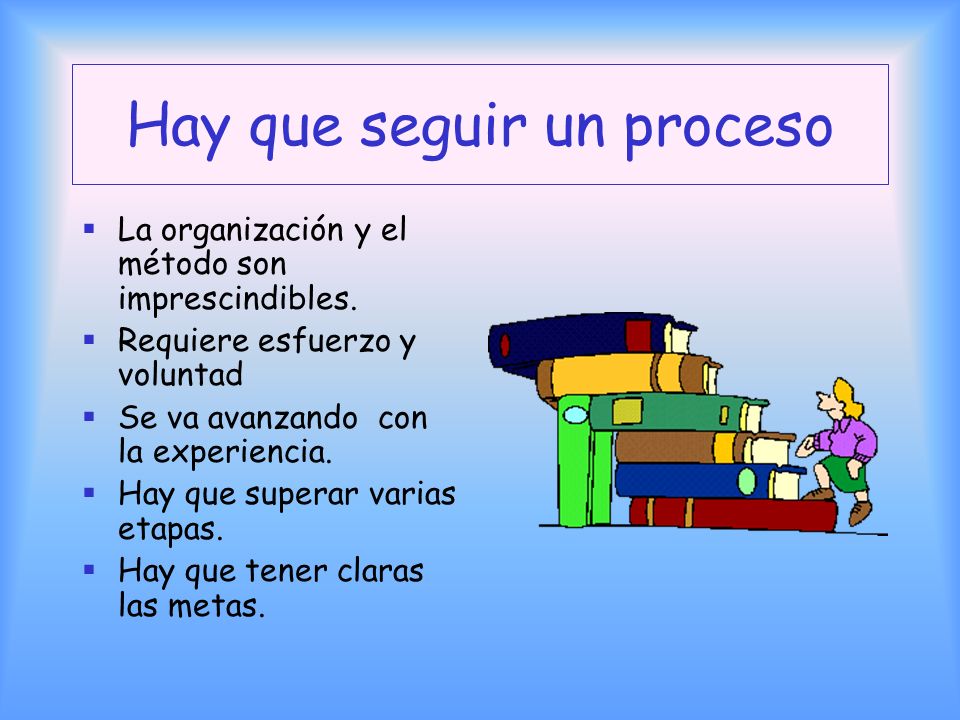 Hay que seguir un proceso

- La organización y el método son imprescindibles.
- Requiere esfuerzo y voluntad
- Se va avanzando  con la experiencia.
- Hay que superar varias etapas.
- Hay que tener claras las metas.